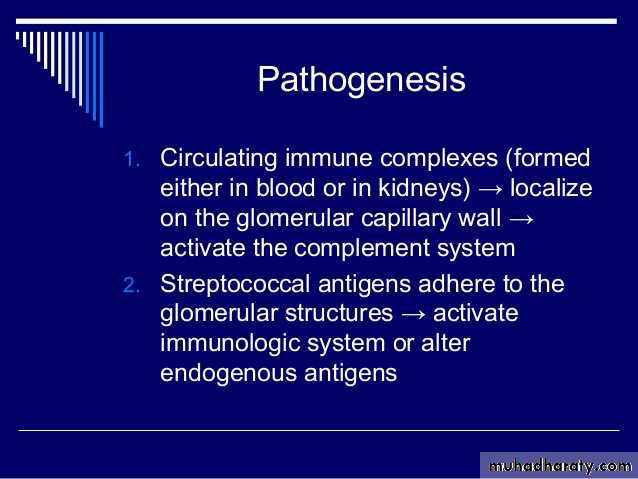 Pathogenesis

1. Circulating immune complexes (formed either in blood or in kidneys) → localize on the glomerular capillary wall → activate the complement system
2. Streptococcal antigens adhere to the glomerular structures → activate immunologic system or alter endogenous antigens

muhadharaty.com